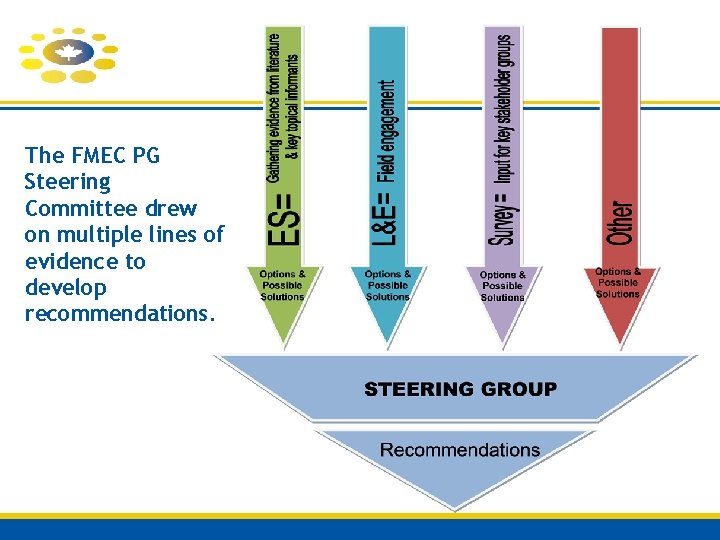 The FMEC PG Steering Committee drew on multiple lines of evidence to develop recommendations.

ES= Gathering evidence from literature & key topical informants

Options & Possible Solutions

L&E= Field engagement

Options & Possible Solutions

Survey = Input for key stakeholder groups

Options & Possible Solutions

Other

Options & Possible Solutions

STEERING GROUP

Recommendations